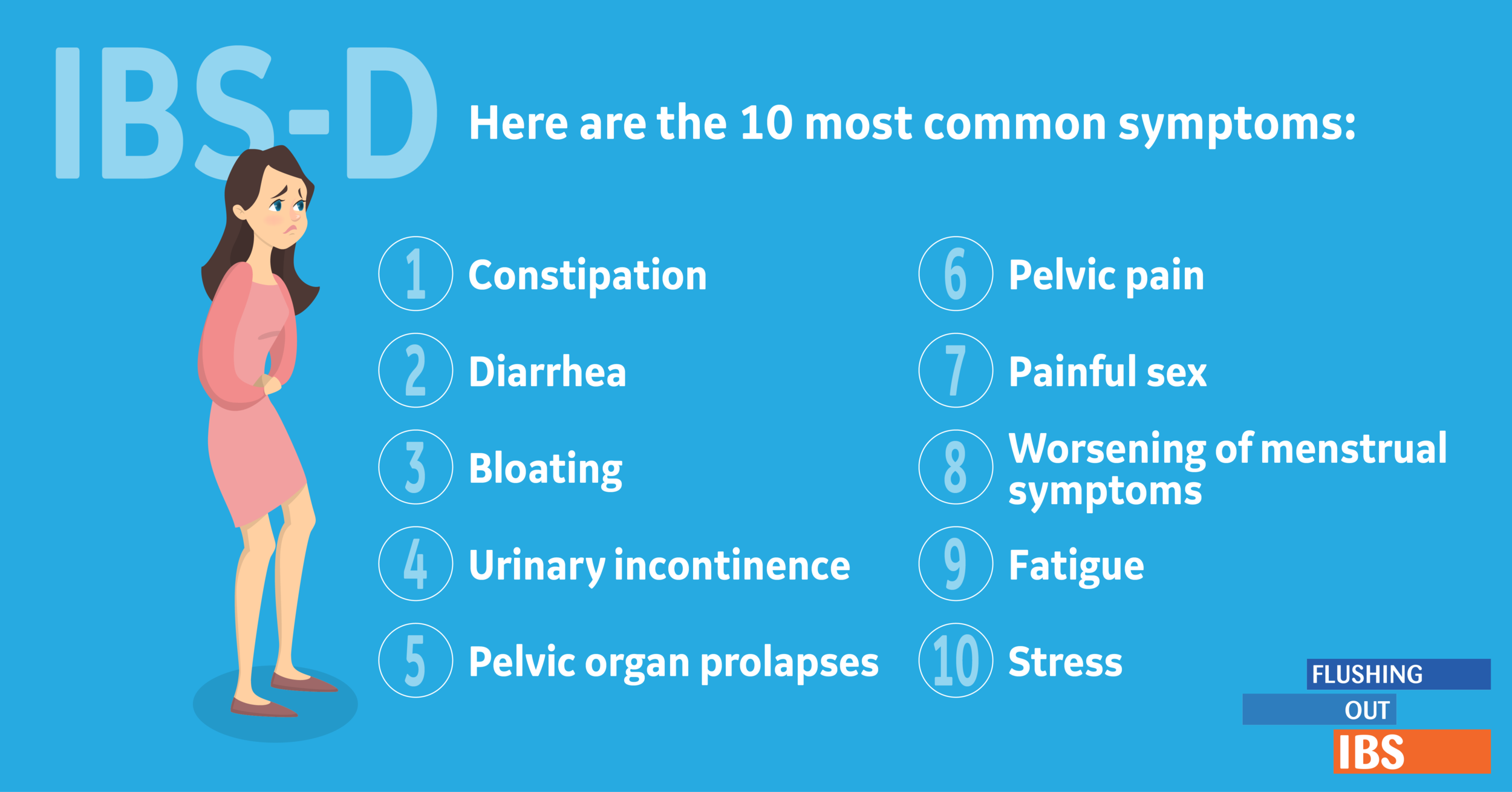 IBS-D

Here are the 10 most common symptoms:

1 Constipation

2 Diarrhea

3 Bloating

4 Urinary incontinence

5 Pelvic organ prolapses

6 Pelvic pain

7 Painful sex

8 Worsening of menstrual symptoms

9 Fatigue

10 Stress

FLUSHING OUT IBS